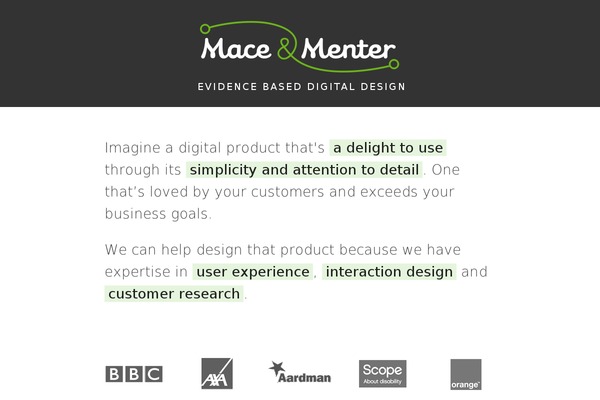 Mace & Menter

EVIDENCE BASED DIGITAL DESIGN

Imagine a digital product that's a delight to use through its simplicity and attention to detail. One that's loved by your customers and exceeds your business goals.

We can help design that product because we have expertise in user experience, interaction design and customer research.

BBC AXA Aardman Scope About disability orange